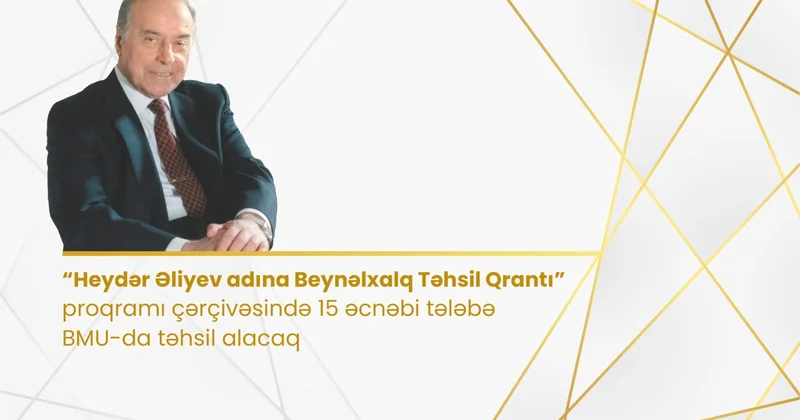 “Heydər Əliyev adına Beynəlxalq Təhsil Qrantı” proqramı çərçivəsində 15 əcnəbi tələbə BMU-da təhsil alacaq